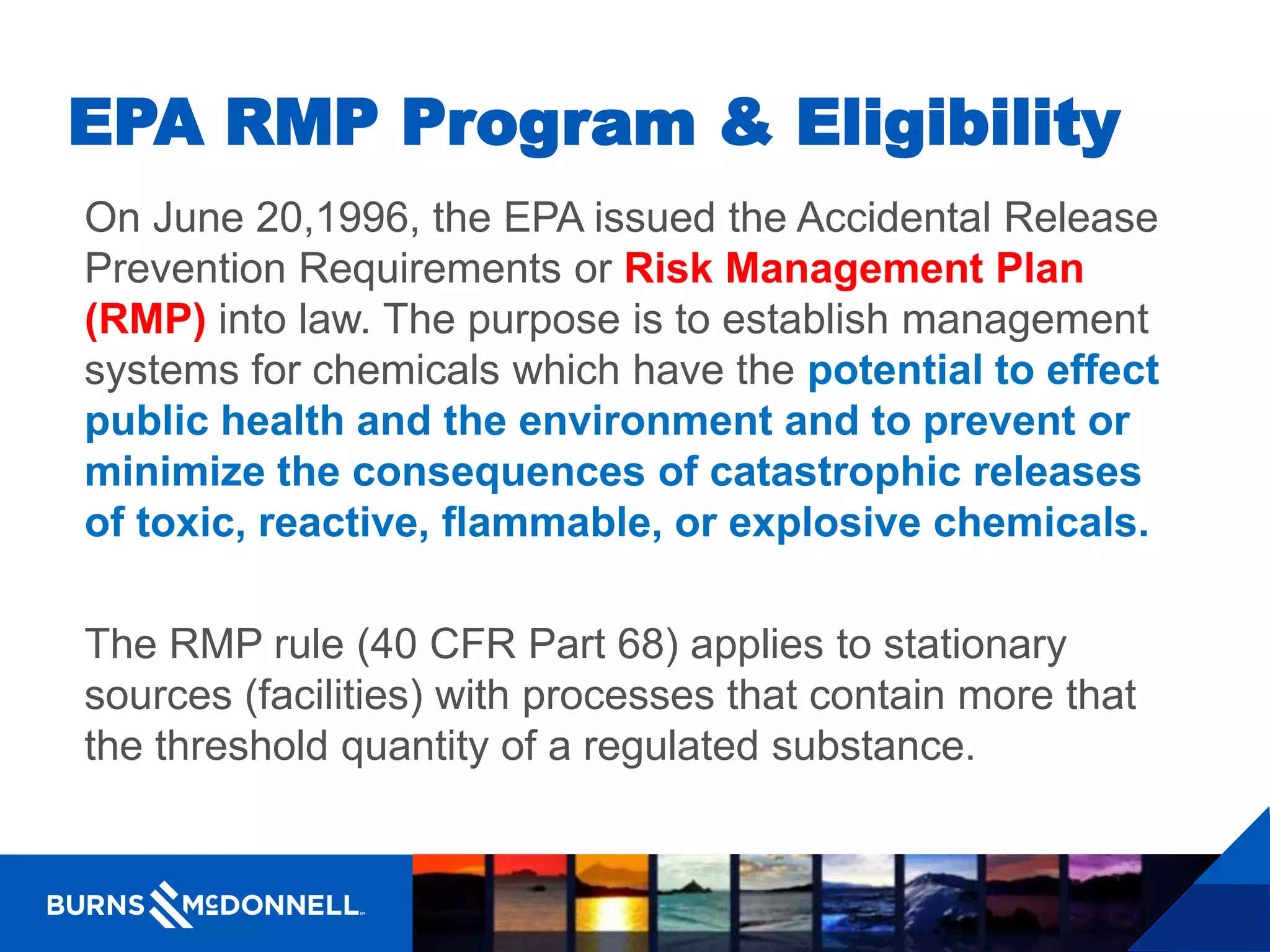 EPA RMP Program & Eligibility

On June 20,1996, the EPA issued the Accidental Release Prevention Requirements or Risk Management Plan (RMP) into law. The purpose is to establish management systems for chemicals which have the potential to effect public health and the environment and to prevent or minimize the consequences of catastrophic releases of toxic, reactive, flammable, or explosive chemicals.

The RMP rule (40 CFR Part 68) applies to stationary sources (facilities) with processes that contain more that the threshold quantity of a regulated substance.

BURNS McDONNELL